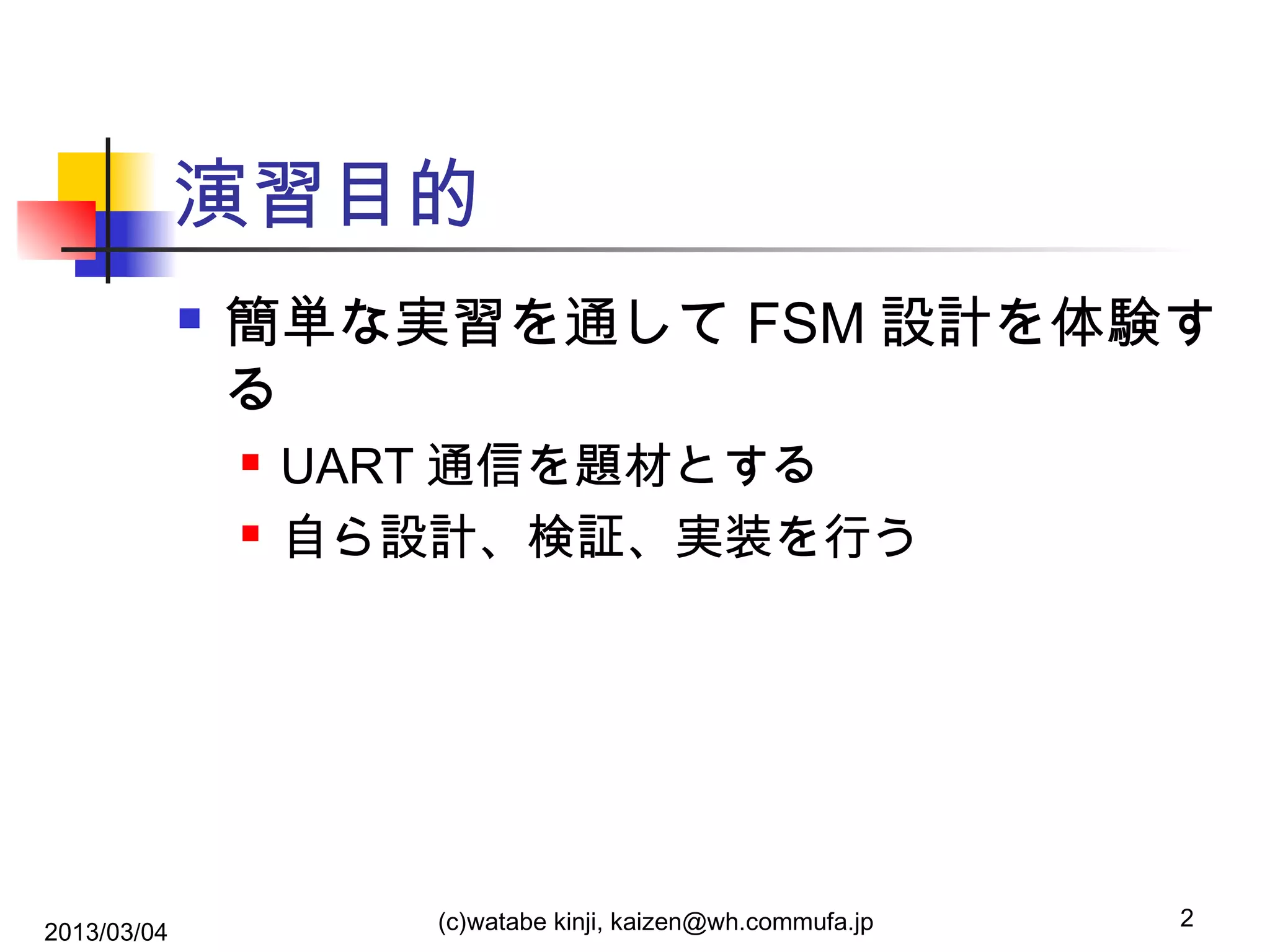 演習目的

簡単な実習を通して FSM 設計を体験する

UART 通信を題材とする

自ら設計、検証、実装を行う

2013/03/04

(c)watabe kinji, kaizen@wh.commufa.jp

2